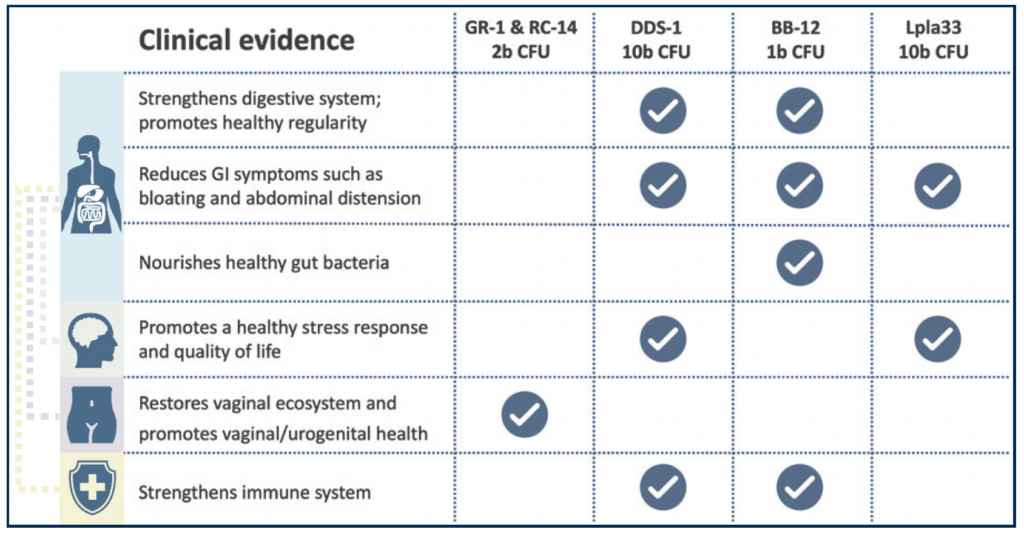 | Clinical evidence | GR-1 & RC-14 2b CFU | DDS-1 10b CFU | BB-12 1b CFU | Lpla33 10b CFU |
|---|---|---|---|---|
| Strengthens digestive system; promotes healthy regularity | | ✓ | ✓ | |
| Reduces GI symptoms such as bloating and abdominal distension | | ✓ | ✓ | ✓ |
| Nourishes healthy gut bacteria | | | ✓ | |
| Promotes a healthy stress response and quality of life | | ✓ | | ✓ |
| Restores vaginal ecosystem and promotes vaginal/urogenital health | ✓ | | | |
| Strengthens immune system | | ✓ | ✓ | |